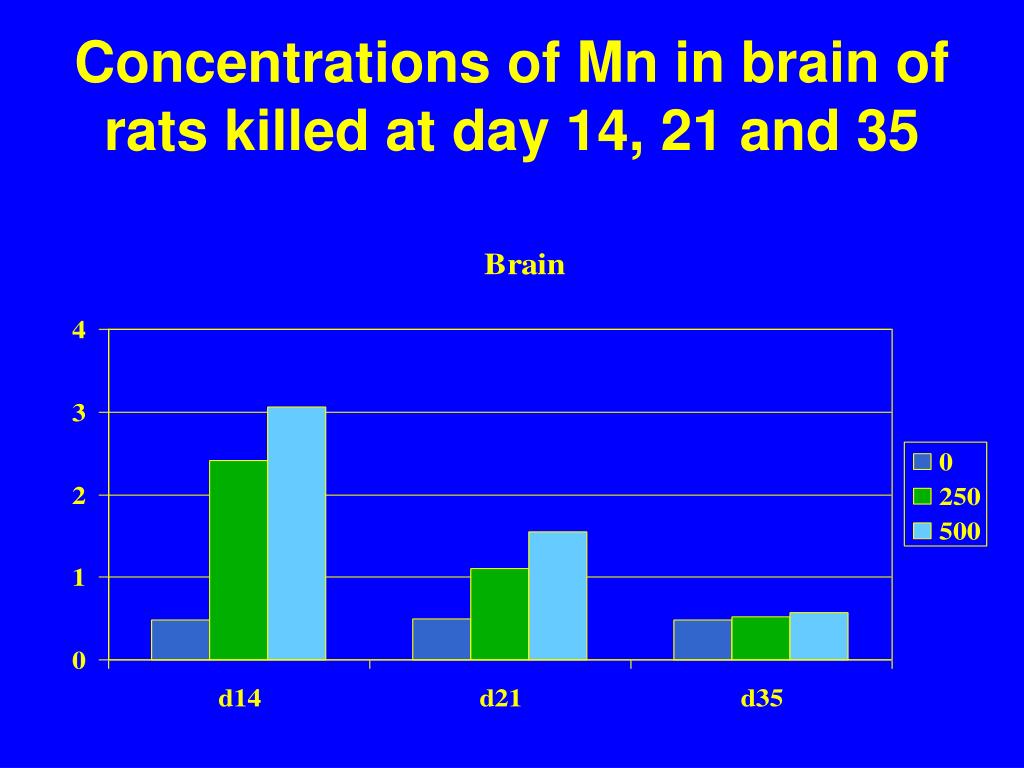 Concentrations of Mn in brain of rats killed at day 14, 21 and 35

Brain

4
3
2
1
0

d14
d21
d35

0
250
500